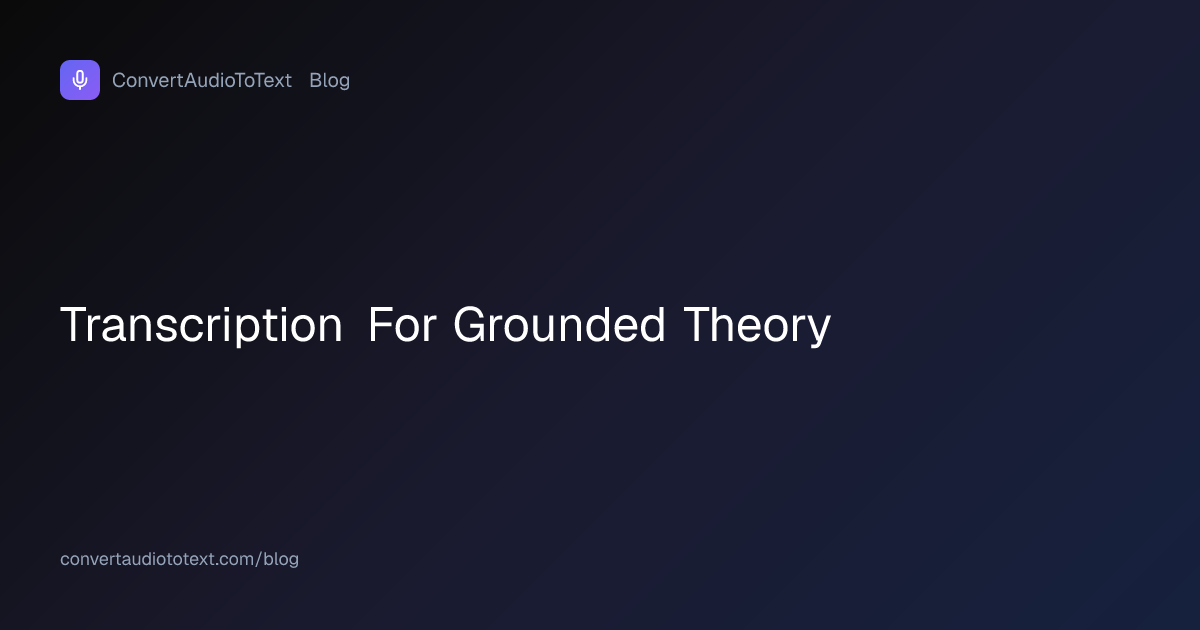 ConvertAudioToText Blog

Transcription For Grounded Theory

convertaudiototext.com/blog